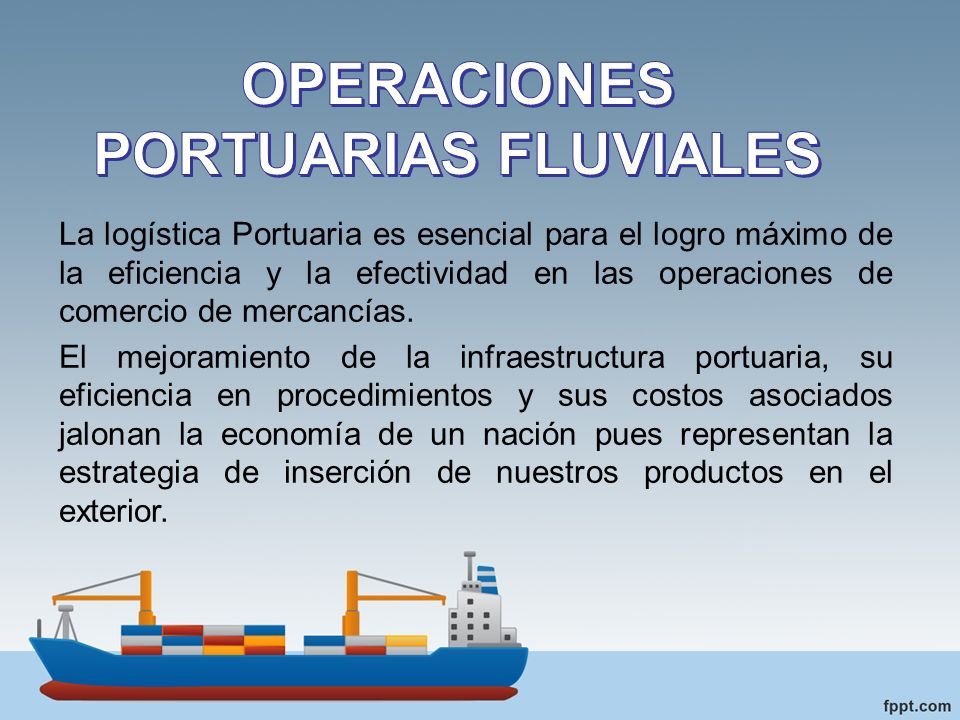 OPERACIONES PORTUARIAS FLUVIALES

La logística Portuaria es esencial para el logro máximo de la eficiencia y la efectividad en las operaciones de comercio de mercancías.

El mejoramiento de la infraestructura portuaria, su eficiencia en procedimientos y sus costos asociados jalonan la economía de un nación pues representan la estrategia de inserción de nuestros productos en el exterior.

fppt.com